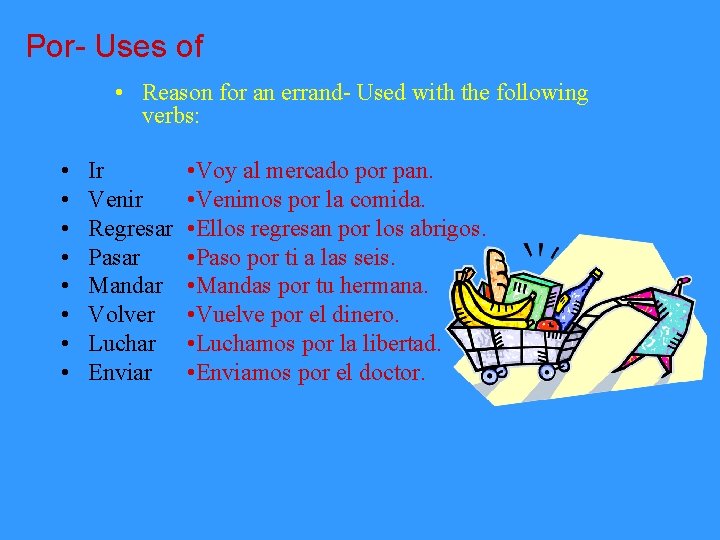 Por- Uses of

• Reason for an errand- Used with the following verbs:

• Ir
• Venir
• Regresar
• Pasar
• Mandar
• Volver
• Luchar
• Enviar

•Voy al mercado por pan.
•Venimos por la comida.
•Ellos regresan por los abrigos.
•Paso por ti a las seis.
•Mandas por tu hermana.
•Vuelve por el dinero.
•Luchamos por la libertad.
•Enviamos por el doctor.